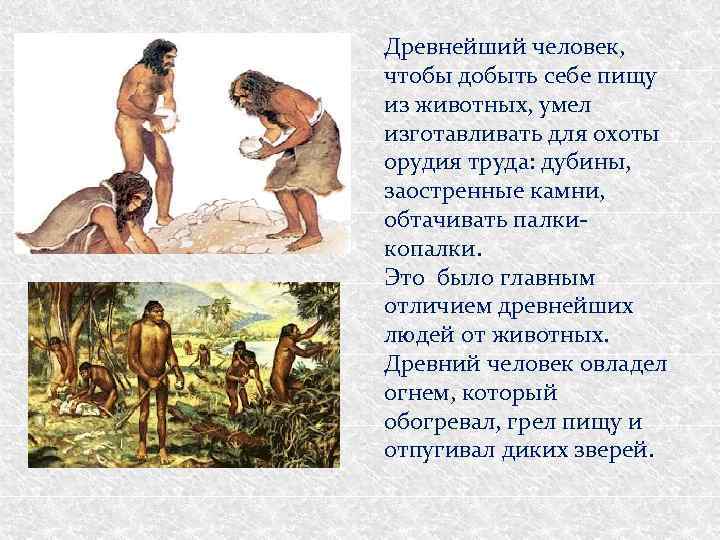 Древнейший человек, чтобы добыть себе пищу из животных, умел изготавливать для охоты орудия труда: дубины, заостренные камни, обтачивать палки-копалки.
Это было главным отличием древнейших людей от животных.
Древний человек овладел огнем, который обогревал, грел пищу и отпугивал диких зверей.